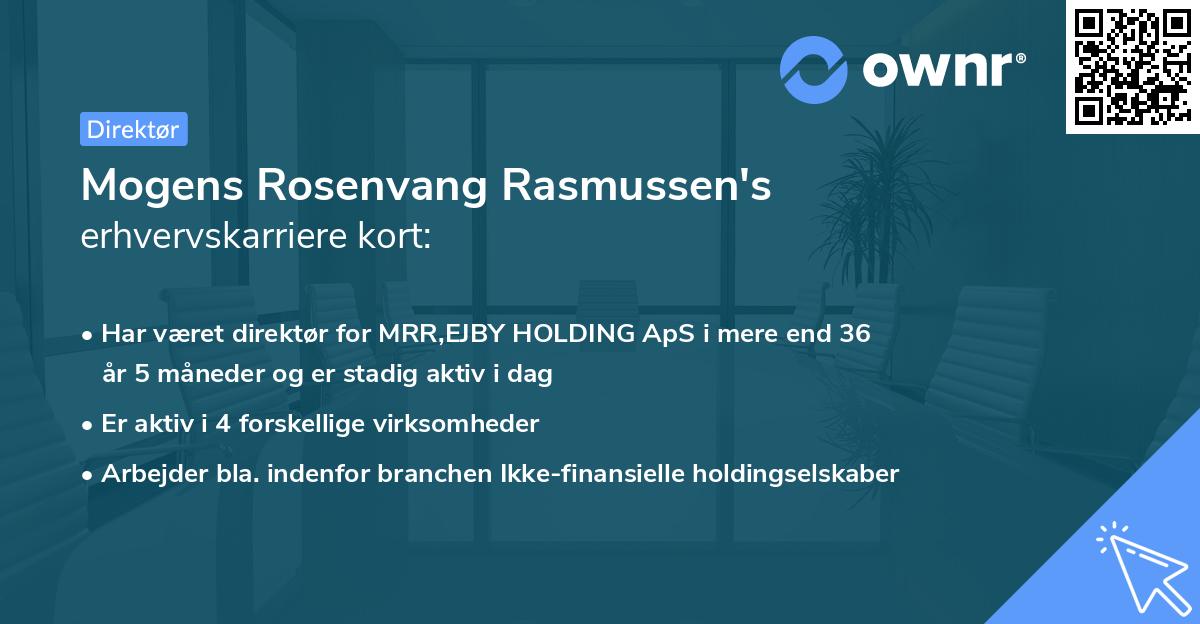 ownr®

Direktør

Mogens Rosenvang Rasmussen's erhvervskarriere kort:

• Har været direktør for MRR,EJBY HOLDING ApS i mere end 36 år 5 måneder og er stadig aktiv i dag
• Er aktiv i 4 forskellige virksomheder
• Arbejder bla. indenfor branchen Ikke-finansielle holdingselskaber